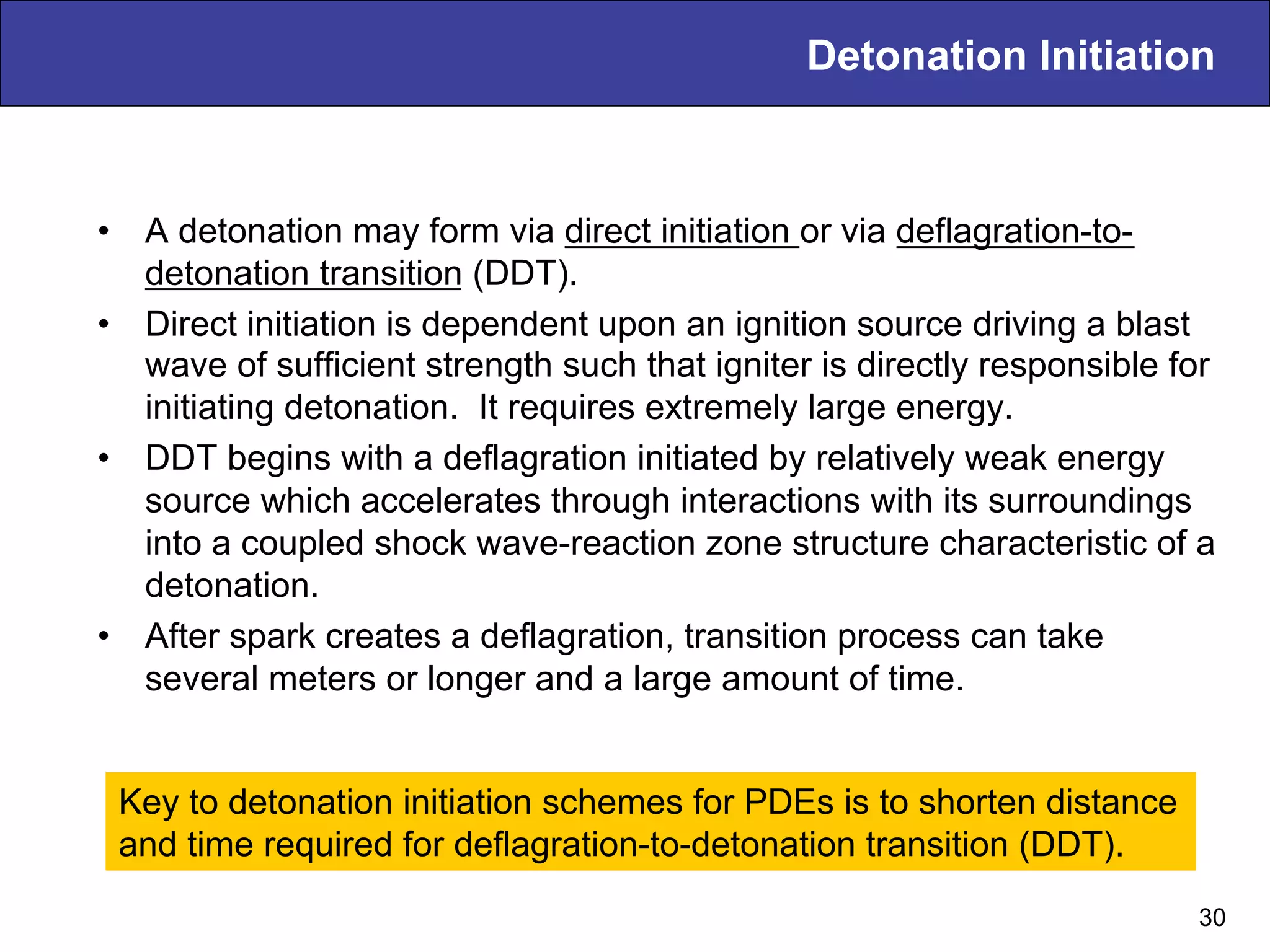 Detonation Initiation

• A detonation may form via direct initiation or via deflagration-to-detonation transition (DDT).

• Direct initiation is dependent upon an ignition source driving a blast wave of sufficient strength such that igniter is directly responsible for initiating detonation. It requires extremely large energy.

• DDT begins with a deflagration initiated by relatively weak energy source which accelerates through interactions with its surroundings into a coupled shock wave-reaction zone structure characteristic of a detonation.

• After spark creates a deflagration, transition process can take several meters or longer and a large amount of time.

Key to detonation initiation schemes for PDEs is to shorten distance and time required for deflagration-to-detonation transition (DDT).

30